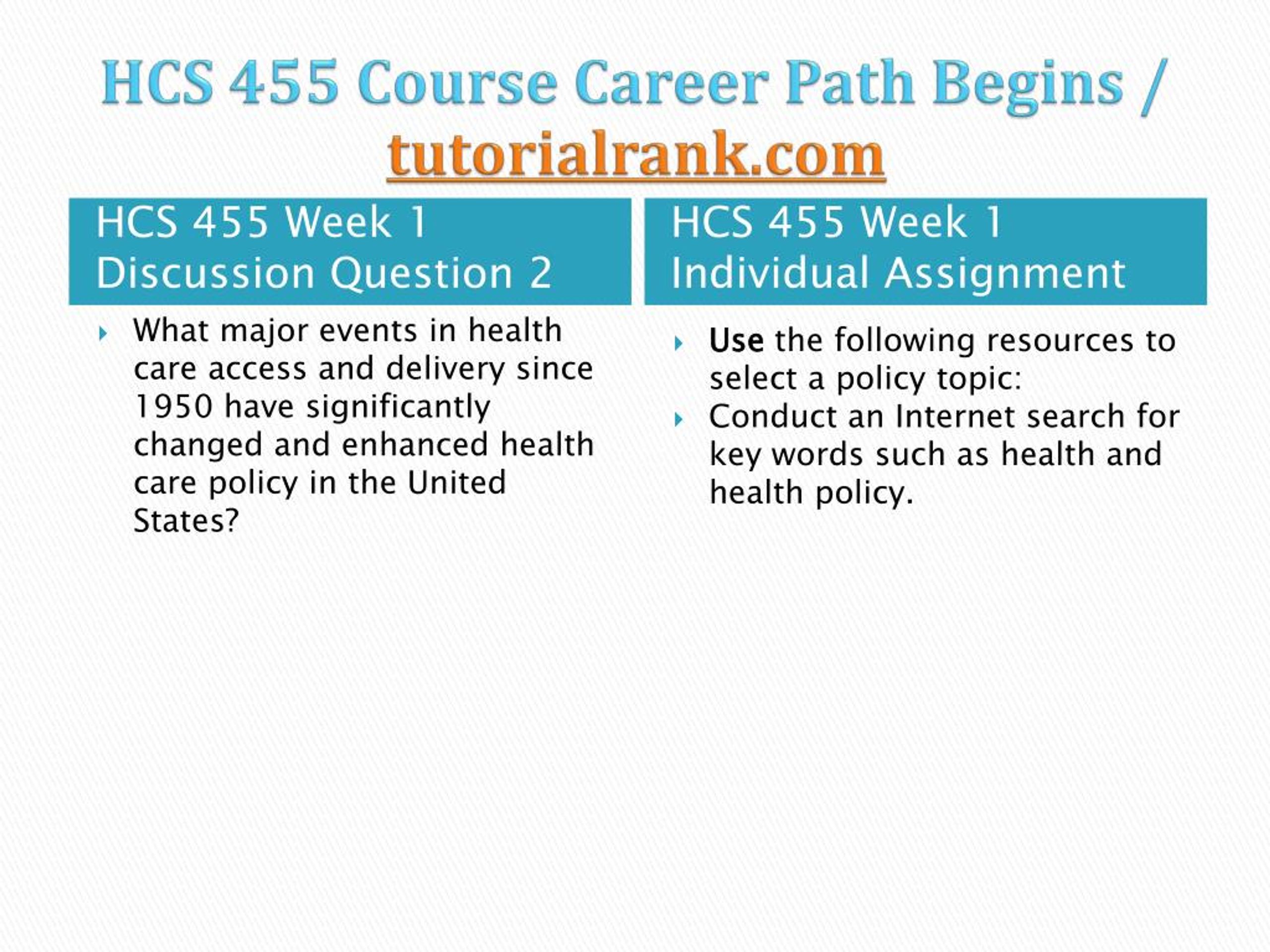 HCS 455 Course Career Path Begins / tutorialrank.com

HCS 455 Week 1 Discussion Question 2

What major events in health care access and delivery since 1950 have significantly changed and enhanced health care policy in the United States?

HCS 455 Week 1 Individual Assignment

Use the following resources to select a policy topic:

Conduct an Internet search for key words such as health and health policy.